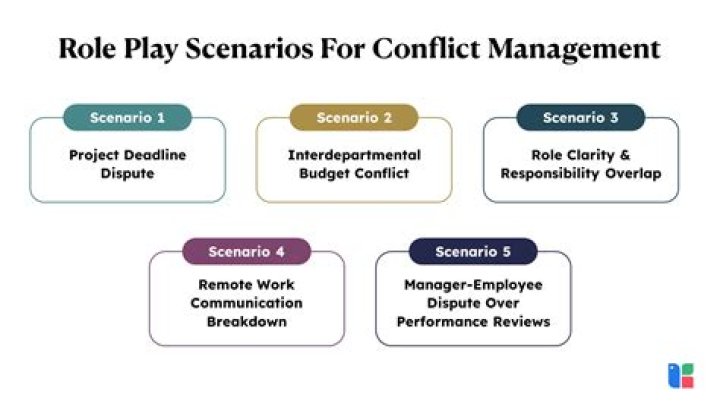 Role Play Scenarios For Conflict Management

Scenario 1

Project Deadline Dispute

Scenario 2

Interdepartmental Budget Conflict

Scenario 3

Role Clarity & Responsibility Overlap

Scenario 4

Remote Work Communication Breakdown

Scenario 5

Manager-Employee Dispute Over Performance Reviews